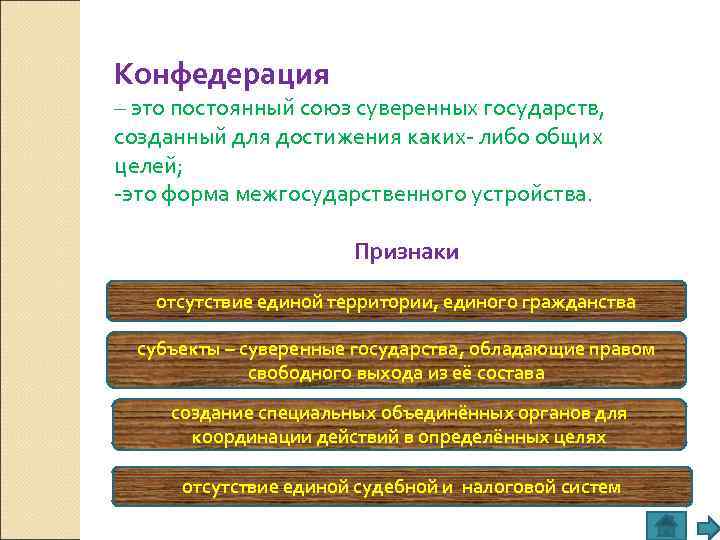 Конфедерация
– это постоянный союз суверенных государств, созданный для достижения каких- либо общих целей;
-это форма межгосударственного устройства.

Признаки

отсутствие единой территории, единого гражданства

субъекты – суверенные государства, обладающие правом свободного выхода из её состава

создание специальных объединённых органов для координации действий в определённых целях

отсутствие единой судебной и налоговой систем